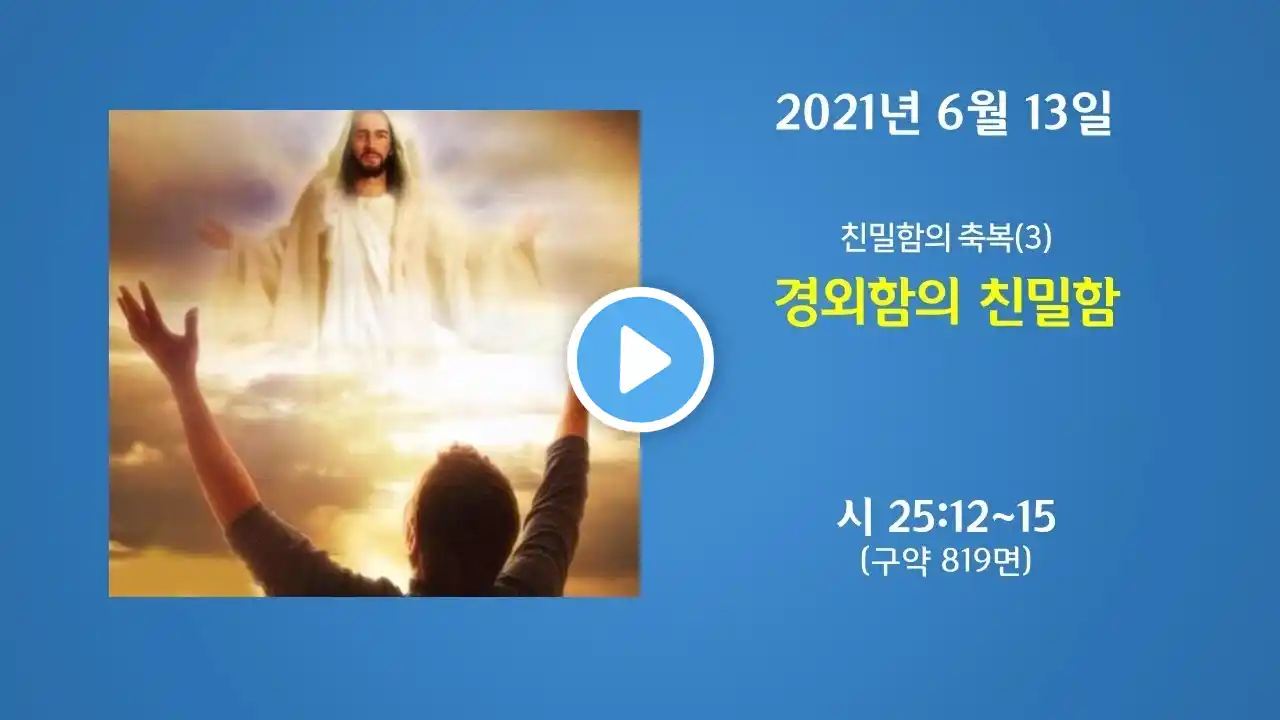 2021년 6월 13일

친밀함의 축복(3)

경외함의 친밀함

시 25:12~15
(구약 819면)